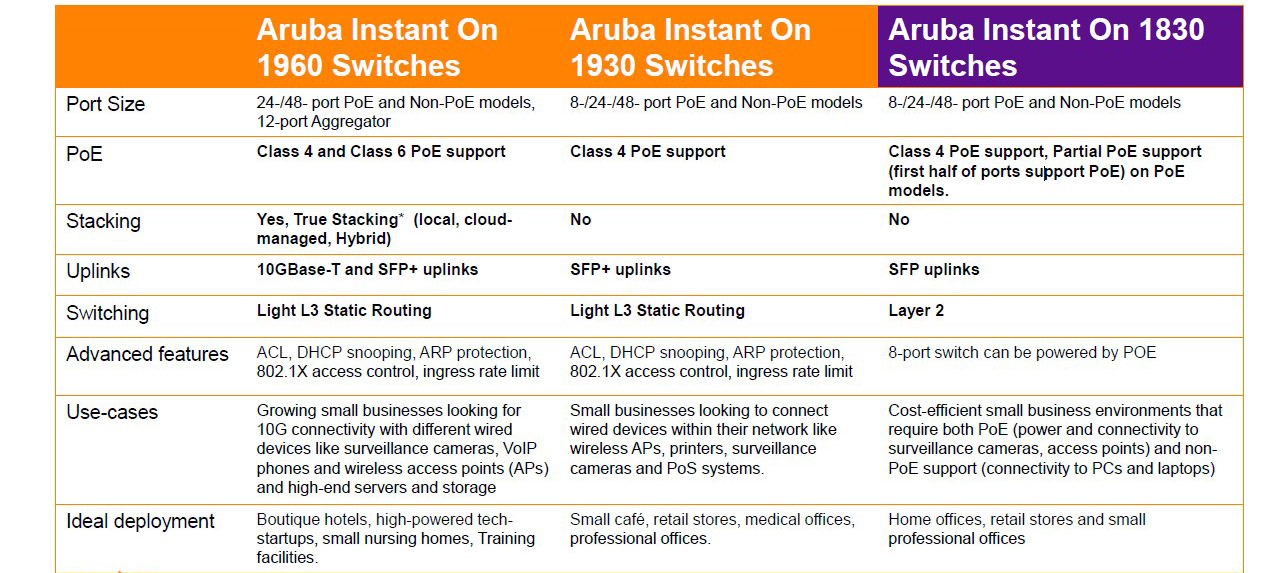 |  | Aruba Instant On 1960 Switches | Aruba Instant On 1930 Switches | Aruba Instant On 1830 Switches |
|---|---|---|---|
| Port Size | 24-/48- port PoE and Non-PoE models, 12-port Aggregator | 8-/24-/48- port PoE and Non-PoE models | 8-/24-/48- port PoE and Non-PoE models |
| PoE | Class 4 and Class 6 PoE support | Class 4 PoE support | Class 4 PoE support, Partial PoE support (first half of ports support PoE) on PoE models. |
| Stacking | Yes, True Stacking* (local, cloud-managed, Hybrid) | No | No |
| Uplinks | 10GBase-T and SFP+ uplinks | SFP+ uplinks | SFP uplinks |
| Switching | Light L3 Static Routing | Light L3 Static Routing | Layer 2 |
| Advanced features | ACL, DHCP snooping, ARP protection, 802.1X access control, ingress rate limit | ACL, DHCP snooping, ARP protection, 802.1X access control, ingress rate limit | 8-port switch can be powered by POE |
| Use-cases | Growing small businesses looking for 10G connectivity with different wired devices like surveillance cameras, VoIP phones and wireless access points (APs) and high-end servers and storage | Small businesses looking to connect wired devices within their network like wireless APs, printers, surveillance cameras and PoS systems. | Cost-efficient small business environments that require both PoE (power and connectivity to surveillance cameras, access points) and non-PoE support (connectivity to PCs and laptops) |
| Ideal deployment | Boutique hotels, high-powered tech-startups, small nursing homes, Training facilities. | Small café, retail stores, medical offices, professional offices. | Home offices, retail stores and small professional offices |